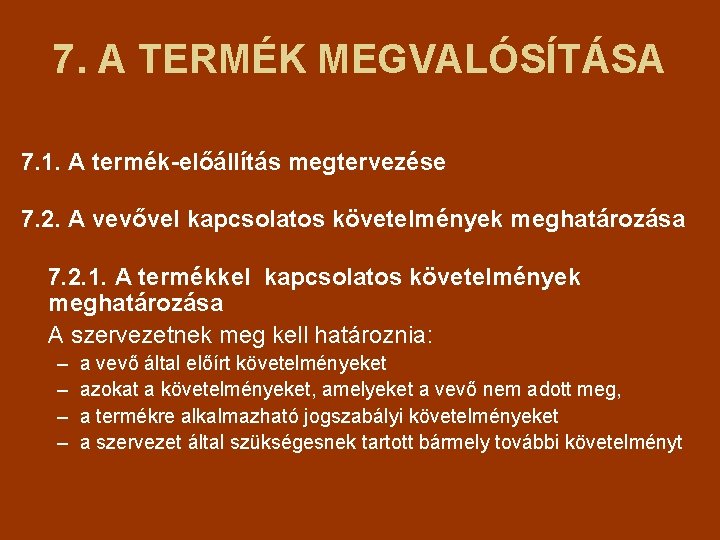 7. A TERMÉK MEGVALÓSÍTÁSA

7.1. A termék-előállítás megtervezése

7.2. A vevővel kapcsolatos követelmények meghatározása

7.2.1. A termékkel kapcsolatos követelmények meghatározása

A szervezetnek meg kell határoznia:

– a vevő által előírt követelményeket
– azokat a követelményeket, amelyeket a vevő nem adott meg,
– a termékre alkalmazható jogszabályi követelményeket
– a szervezet által szükségesnek tartott bármely további követelményt